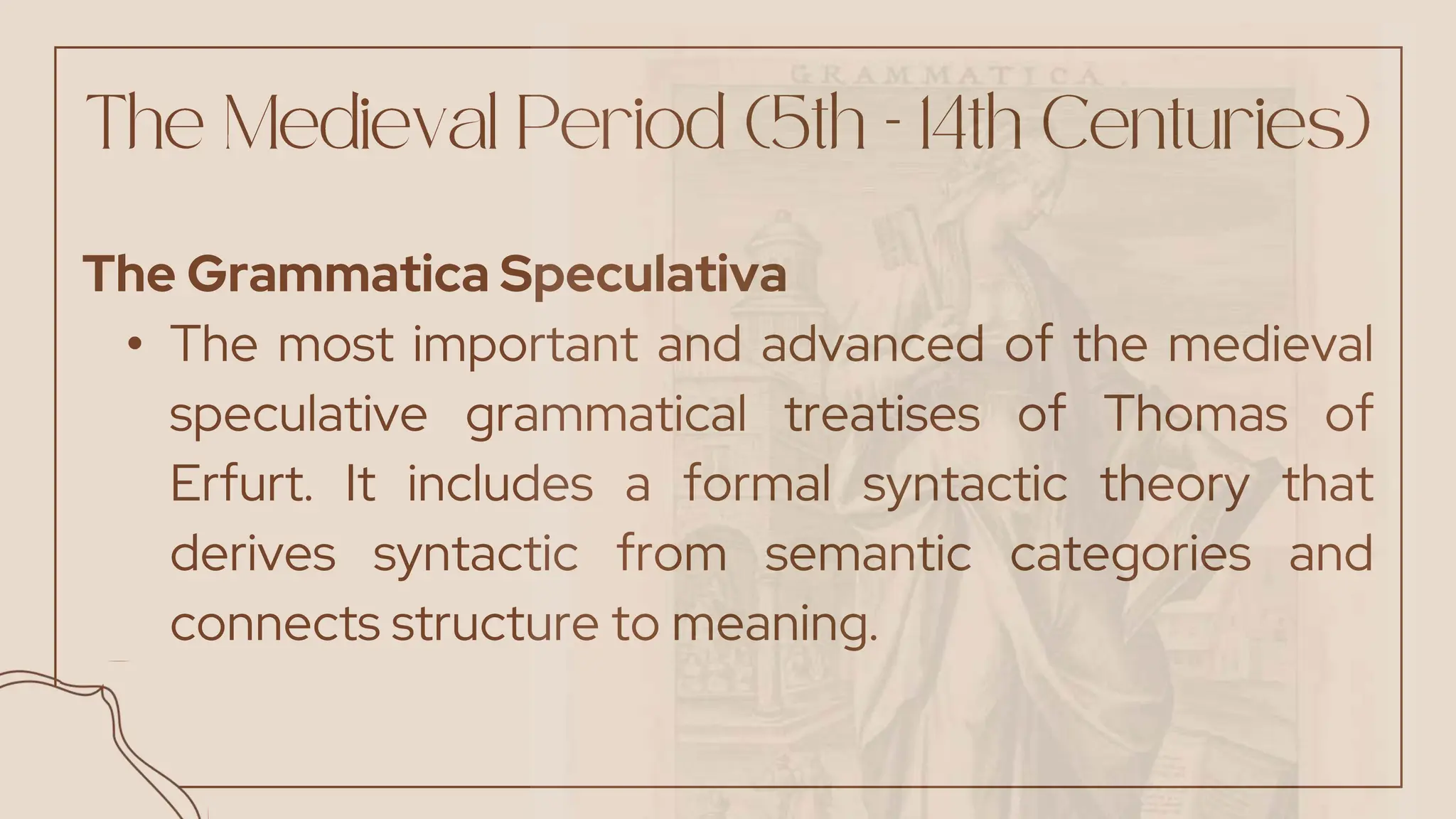 GRAMMATICA.

The Medieval Period (5th - 14th Centuries)

The Grammatica Speculativa

• The most important and advanced of the medieval speculative grammatical treatises of Thomas of Erfurt. It includes a formal syntactic theory that derives syntactic from semantic categories and connects structure to meaning.